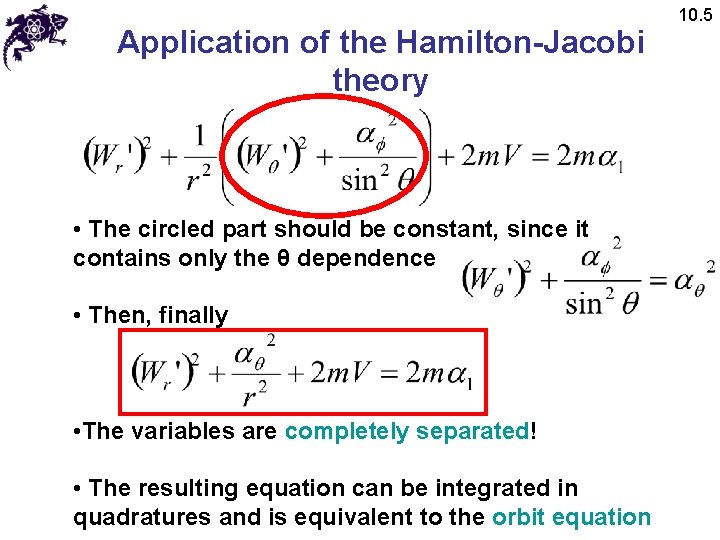 10.5

Application of the Hamilton-Jacobi theory

$(W_r')^2 + \frac{1}{r^2}\left((W_\theta')^2 + \frac{\alpha_\phi^2}{\sin^2\theta}\right) + 2mV = 2m\alpha_1$

• The circled part should be constant, since it contains only the θ dependence

$(W_\theta')^2 + \frac{\alpha_\phi^2}{\sin^2\theta} = \alpha_\theta^2$

• Then, finally

$(W_r')^2 + \frac{\alpha_\theta^2}{r^2} + 2mV = 2m\alpha_1$

•The variables are completely separated!

• The resulting equation can be integrated in quadratures and is equivalent to the orbit equation